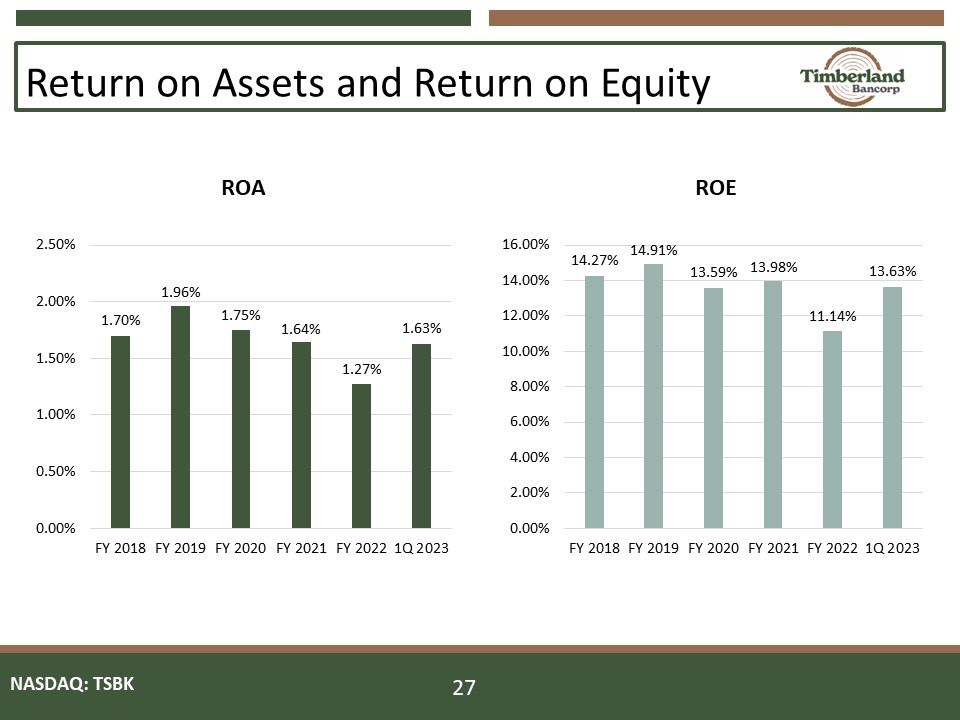 Return on Assets and Return on Equity

Timberland Bancorp

ROA

2.50%
2.00%
1.50%
1.00%
0.50%
0.00%

1.70%
1.96%
1.75%
1.64%
1.27%
1.63%

FY 2018 FY 2019 FY 2020 FY 2021 FY 2022 1Q 2023

ROE

16.00%
14.00%
12.00%
10.00%
8.00%
6.00%
4.00%
2.00%
0.00%

14.27%
14.91%
13.59%
13.98%
11.14%
13.63%

FY 2018 FY 2019 FY 2020 FY 2021 FY 2022 1Q 2023

NASDAQ: TSBK

27